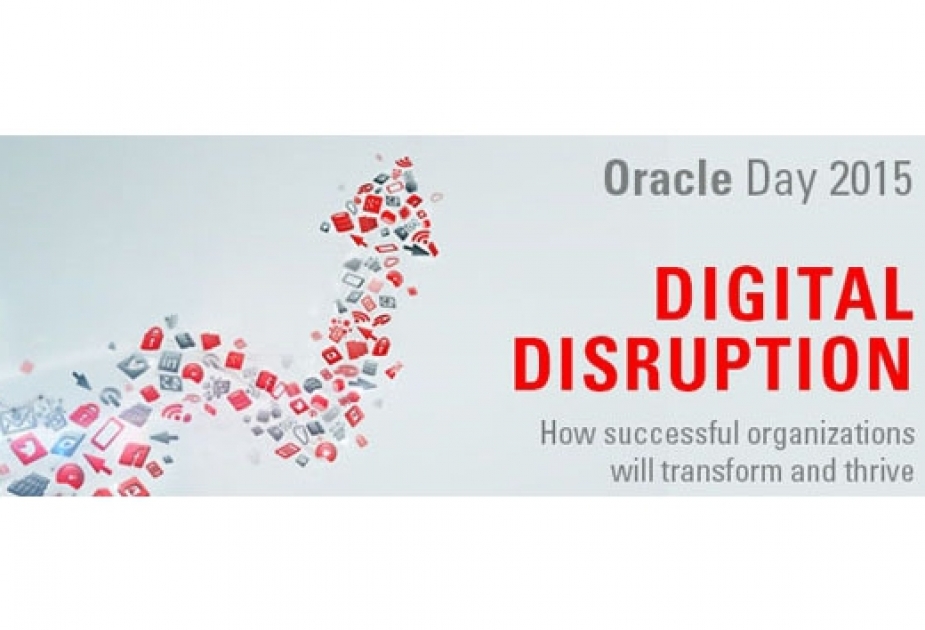 Oracle Day 2015

DIGITAL DISRUPTION

How successful organizations will transform and thrive